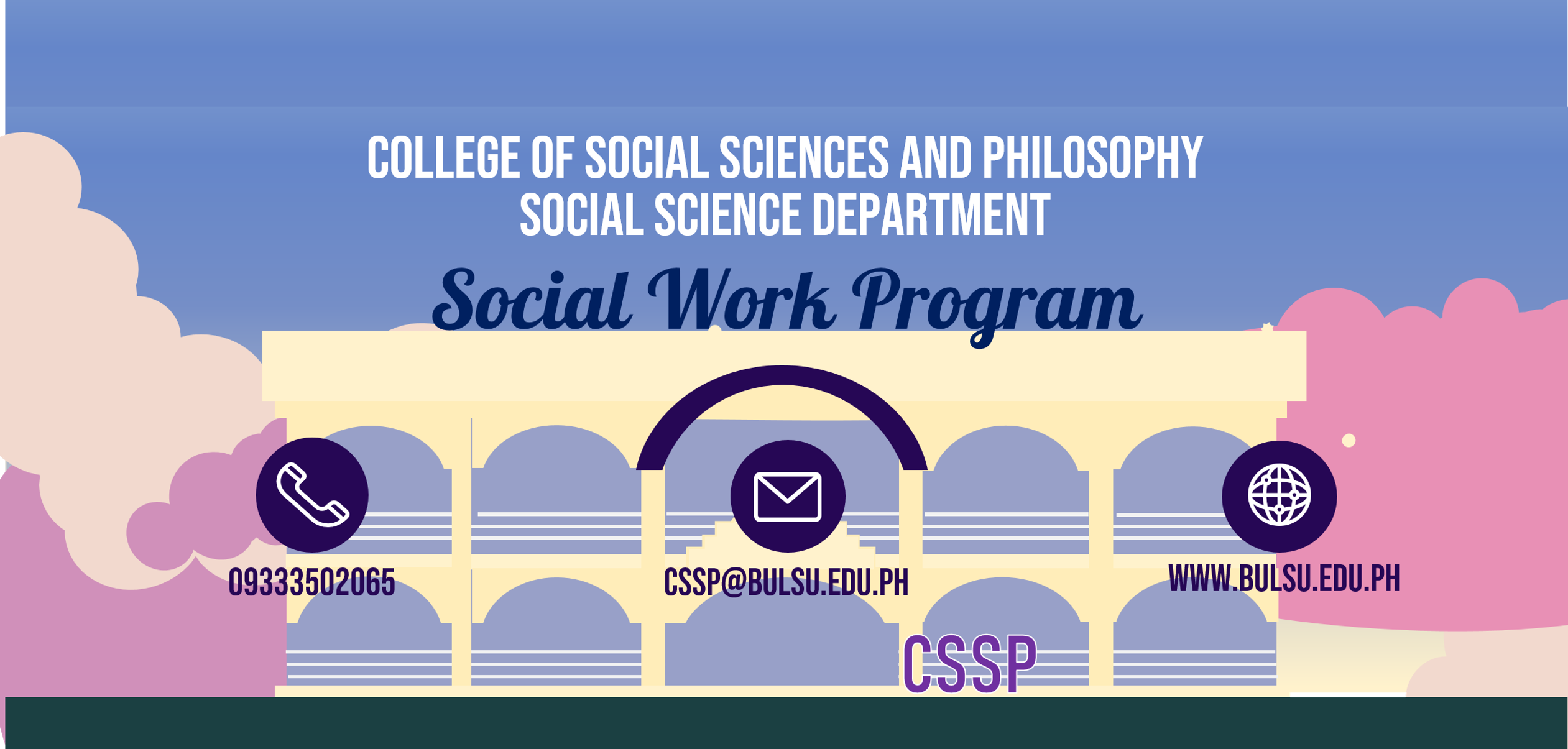 COLLEGE OF SOCIAL SCIENCES AND PHILOSOPHY
SOCIAL SCIENCE DEPARTMENT

Social Work Program

09333502065

CSSP@BULSU.EDU.PH

WWW.BULSU.EDU.PH

CSSP